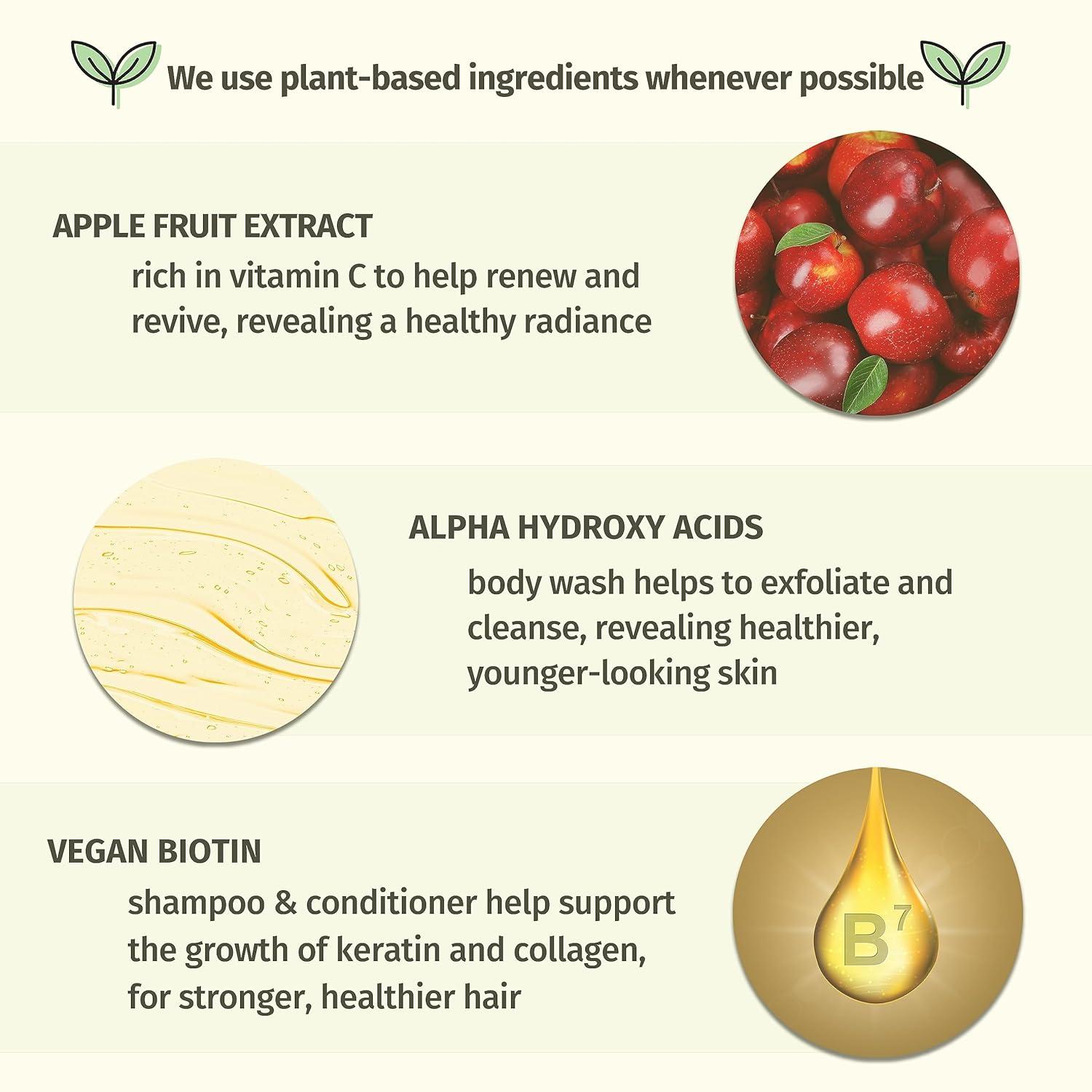 We use plant-based ingredients whenever possible

APPLE FRUIT EXTRACT

rich in vitamin C to help renew and revive, revealing a healthy radiance

ALPHA HYDROXY ACIDS

body wash helps to exfoliate and cleanse, revealing healthier, younger-looking skin

VEGAN BIOTIN

shampoo & conditioner help support the growth of keratin and collagen, for stronger, healthier hair

$B^7$